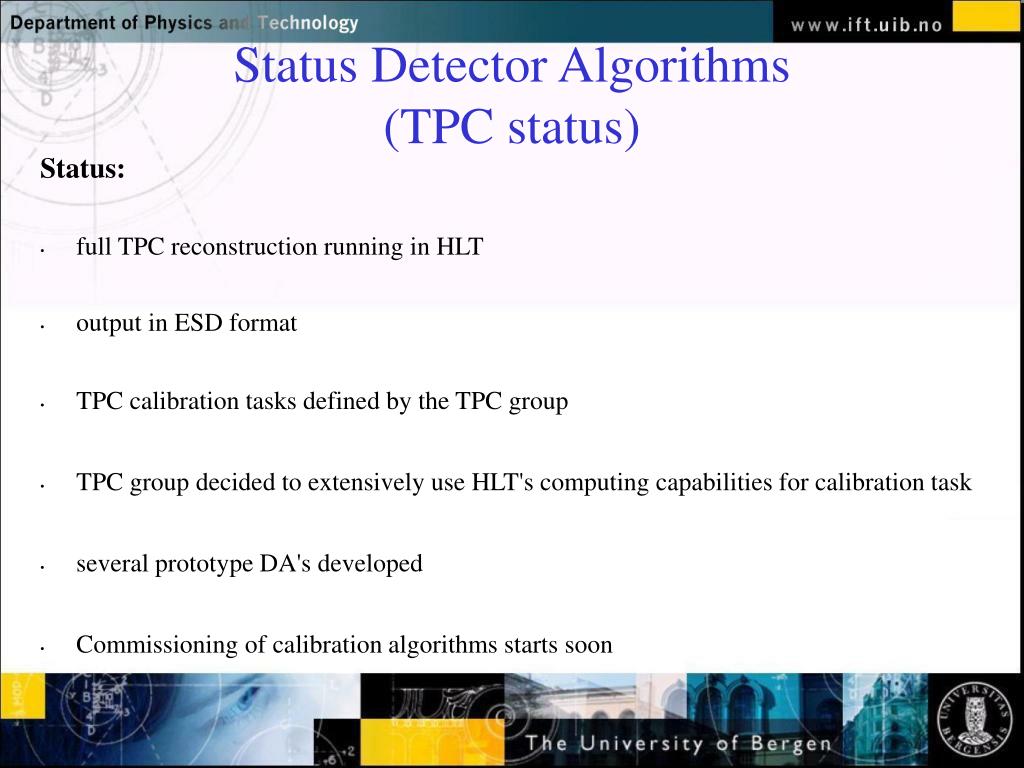 Department of Physics and Technology

www.ift.uib.no

Status Detector Algorithms
(TPC status)

Status:

• full TPC reconstruction running in HLT

• output in ESD format

• TPC calibration tasks defined by the TPC group

• TPC group decided to extensively use HLT's computing capabilities for calibration task

• several prototype DA's developed

• Commissioning of calibration algorithms starts soon

The University of Bergen

UNIVERSITAS BERGENSIS